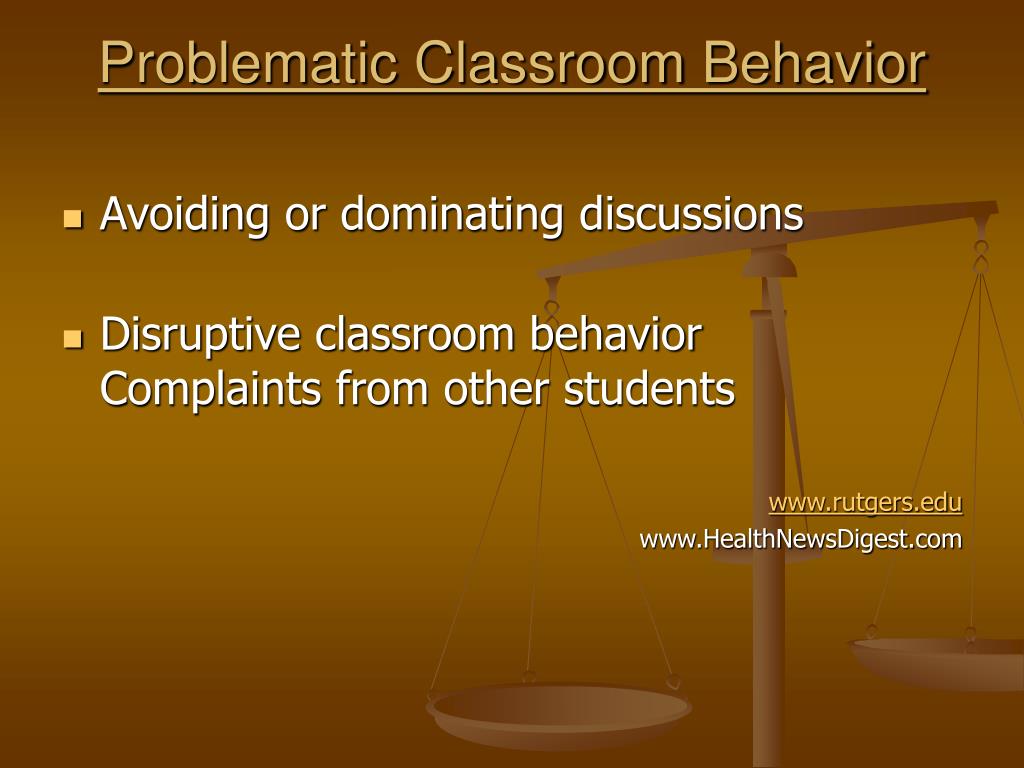 Problematic Classroom Behavior

Avoiding or dominating discussions

Disruptive classroom behavior
Complaints from other students

www.rutgers.edu
www.HealthNewsDigest.com